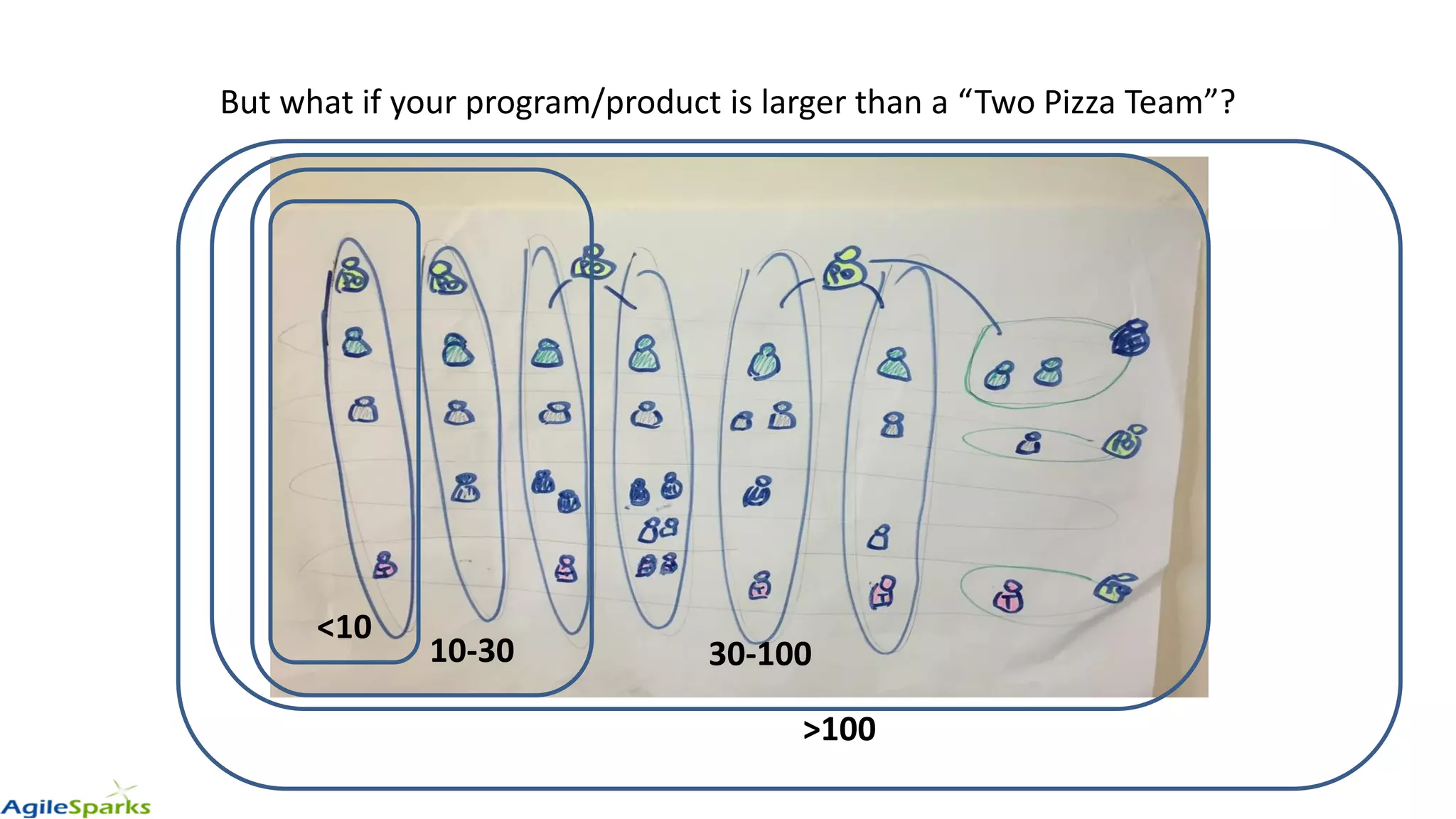 But what if your program/product is larger than a “Two Pizza Team”?

<10

10-30

30-100

>100

AgileSparks